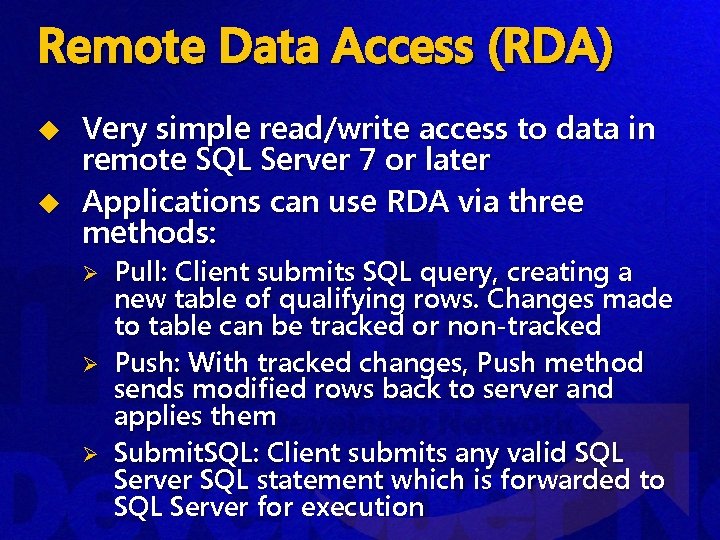 Remote Data Access (RDA)

◆ Very simple read/write access to data in remote SQL Server 7 or later

◆ Applications can use RDA via three methods:

➢ Pull: Client submits SQL query, creating a new table of qualifying rows. Changes made to table can be tracked or non-tracked

➢ Push: With tracked changes, Push method sends modified rows back to server and applies them

➢ SubmitSQL: Client submits any valid SQL Server SQL statement which is forwarded to SQL Server for execution